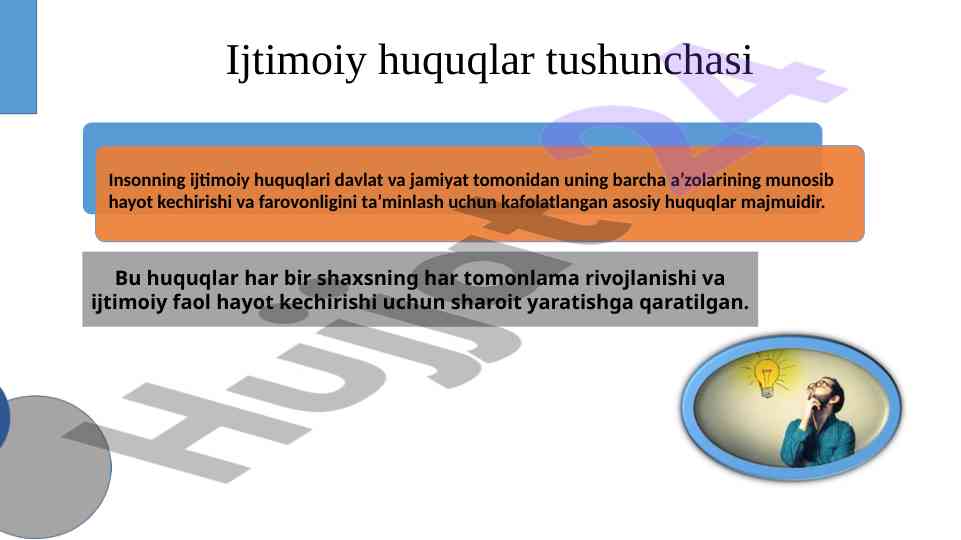 Ijtimoiy huquqlar tushunchasi

Insonning ijtimoiy huquqlari davlat va jamiyat tomonidan uning barcha a'zolarining munosib hayot kechirishi va farovonligini ta'minlash uchun kafolatlangan asosiy huquqlar majmuidir.

Bu huquqlar har bir shaxsning har tomonlama rivojlanishi va ijtimoiy faol hayot kechirishi uchun sharoit yaratishga qaratilgan.

Hujjat24